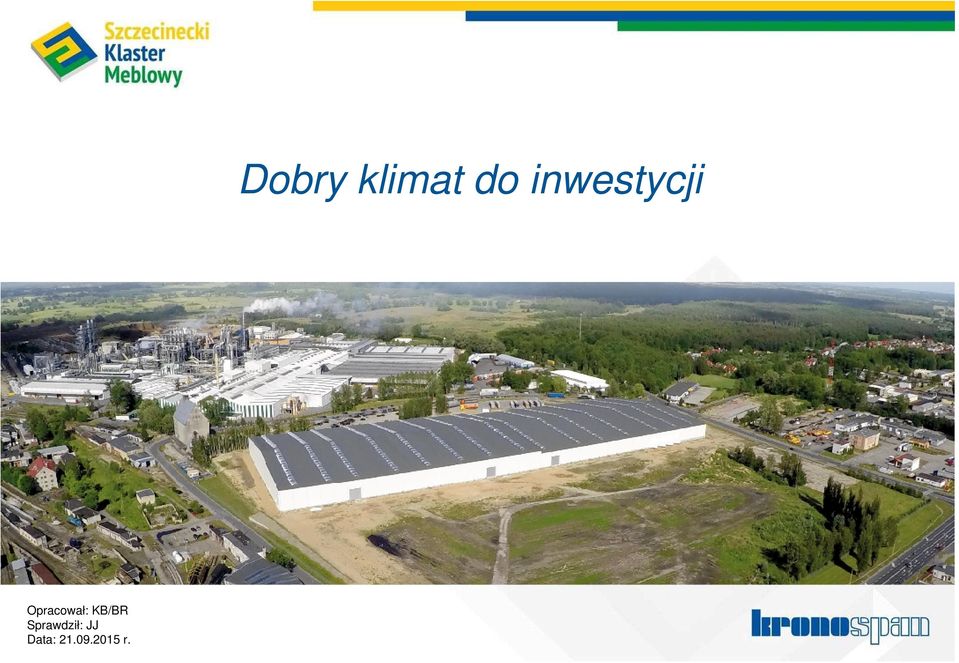 Szczecinecki Klaster Meblowy

Dobry klimat do inwestycji

Opracował: KB/BR
Sprawdził: JJ
Data: 21.09.2015 r.

kronospan